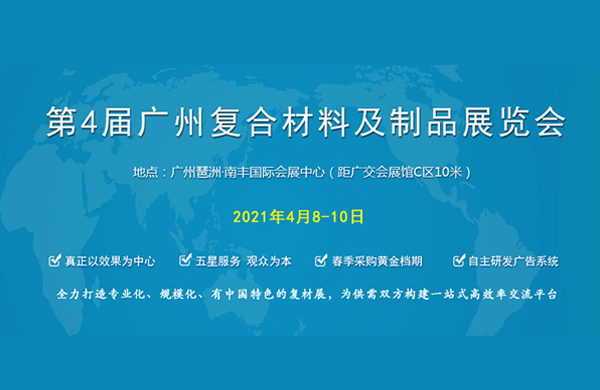 第4届广州复合材料及制品展览会

地点：广州琶洲·南丰国际会展中心（距广交会展馆C区10米）

2021年4月8-10日

真正以效果为中心　五星服务 观众为本　春季采购黄金档期　自主研发广告系统

全力打造专业化、规模化、有中国特色的复材展，为供需双方构建一站式高效率交流平台